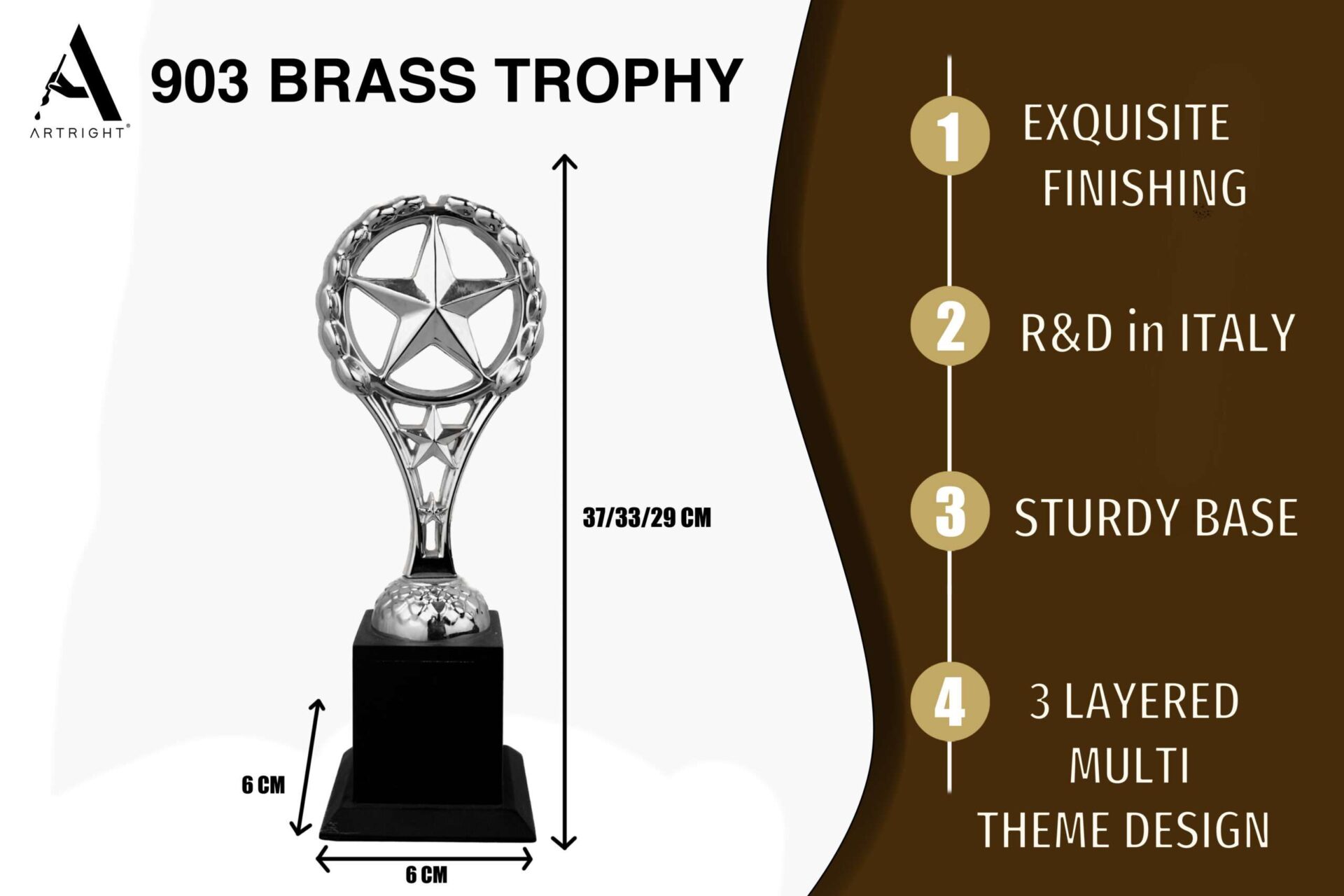 ARTRIGHT®

903 BRASS TROPHY

37/33/29 CM

6 CM

6 CM

1 EXQUISITE FINISHING

2 R&D in ITALY

3 STURDY BASE

4 3 LAYERED MULTI THEME DESIGN